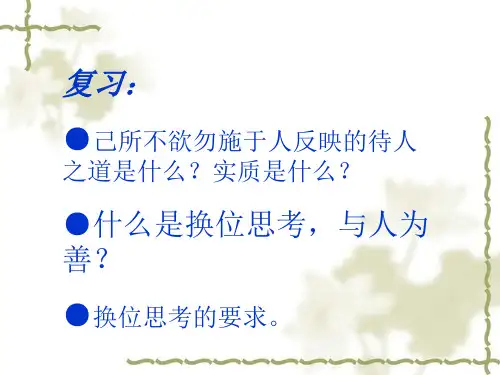 复习:

●己所不欲勿施于人反映的待人之道是什么？实质是什么？

●什么是换位思考，与人为善？

●换位思考的要求。